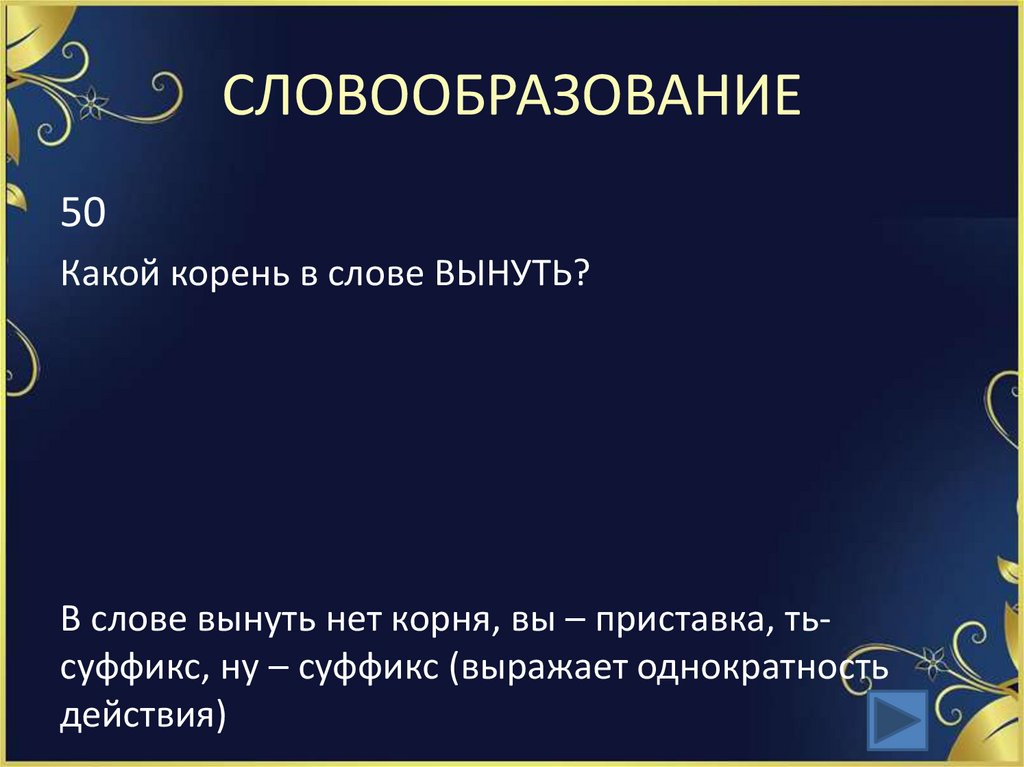 СЛОВООБРАЗОВАНИЕ

50

Какой корень в слове ВЫНУТЬ?

В слове вынуть нет корня, вы – приставка, ть- суффикс, ну – суффикс (выражает однократность действия)